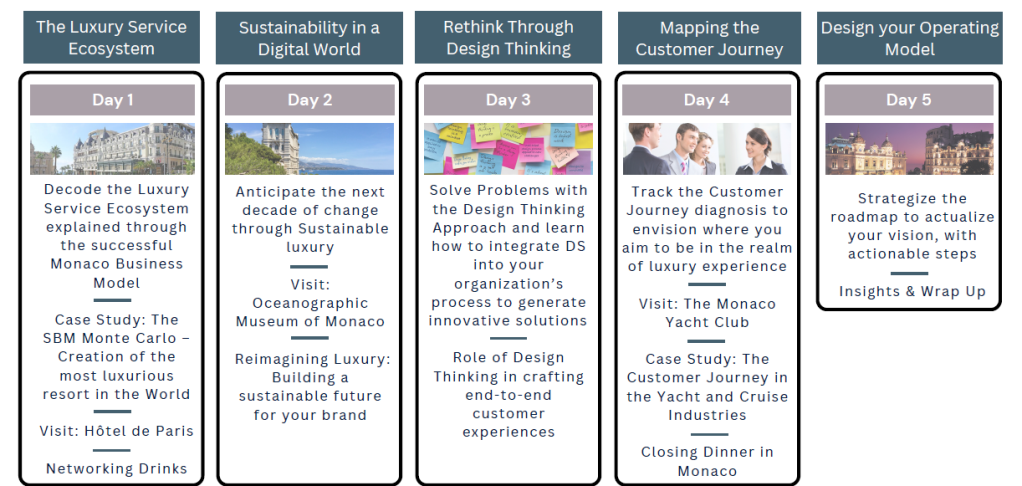 The Luxury Service Ecosystem

Day 1

Decode the Luxury Service Ecosystem explained through the successful Monaco Business Model

Case Study: The SBM Monte Carlo – Creation of the most luxurious resort in the World

Visit: Hôtel de Paris

Networking Drinks

Sustainability in a Digital World

Day 2

Anticipate the next decade of change through Sustainable luxury

Visit: Oceanographic Museum of Monaco

Reimagining Luxury: Building a sustainable future for your brand

Rethink Through Design Thinking

Day 3

Solve Problems with the Design Thinking Approach and learn how to integrate DS into your organization's process to generate innovative solutions

Role of Design Thinking in crafting end-to-end customer experiences

Mapping the Customer Journey

Day 4

Track the Customer Journey diagnosis to envision where you aim to be in the realm of luxury experience

Visit: The Monaco Yacht Club

Case Study: The Customer Journey in the Yacht and Cruise Industries

Closing Dinner in Monaco

Design your Operating Model

Day 5

Strategize the roadmap to actualize your vision, with actionable steps

Insights & Wrap Up